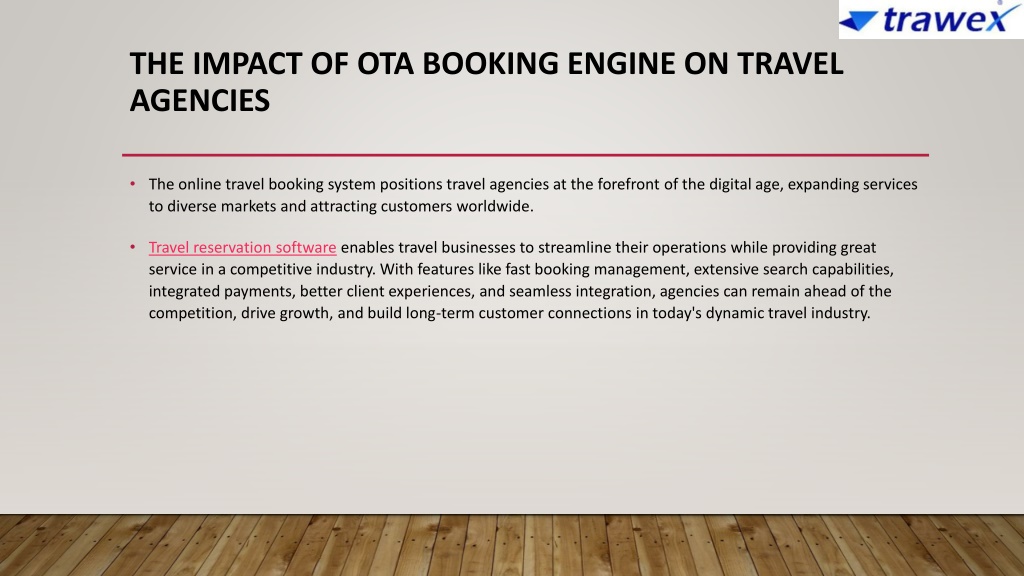 trawex

THE IMPACT OF OTA BOOKING ENGINE ON TRAVEL AGENCIES

• The online travel booking system positions travel agencies at the forefront of the digital age, expanding services to diverse markets and attracting customers worldwide.

• Travel reservation software enables travel businesses to streamline their operations while providing great service in a competitive industry. With features like fast booking management, extensive search capabilities, integrated payments, better client experiences, and seamless integration, agencies can remain ahead of the competition, drive growth, and build long-term customer connections in today's dynamic travel industry.